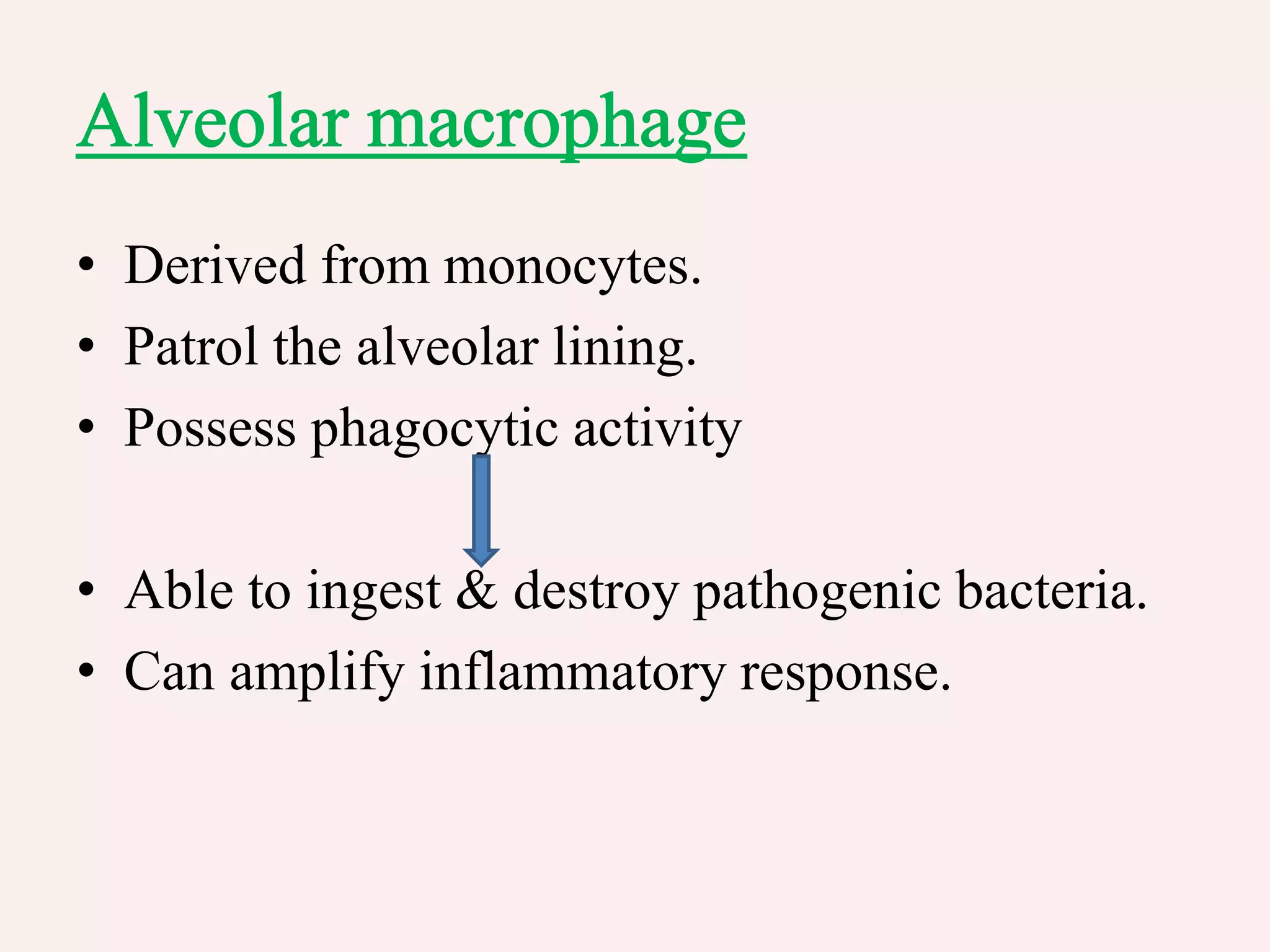 Alveolar macrophage

• Derived from monocytes.
• Patrol the alveolar lining.
• Possess phagocytic activity

• Able to ingest & destroy pathogenic bacteria.
• Can amplify inflammatory response.